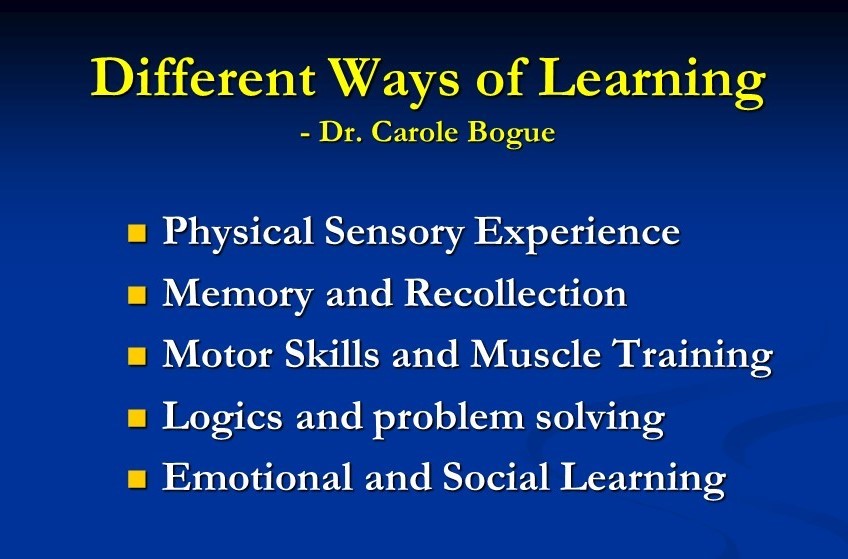 Different Ways of Learning
- Dr. Carole Bogue

- Physical Sensory Experience
- Memory and Recollection
- Motor Skills and Muscle Training
- Logics and problem solving
- Emotional and Social Learning